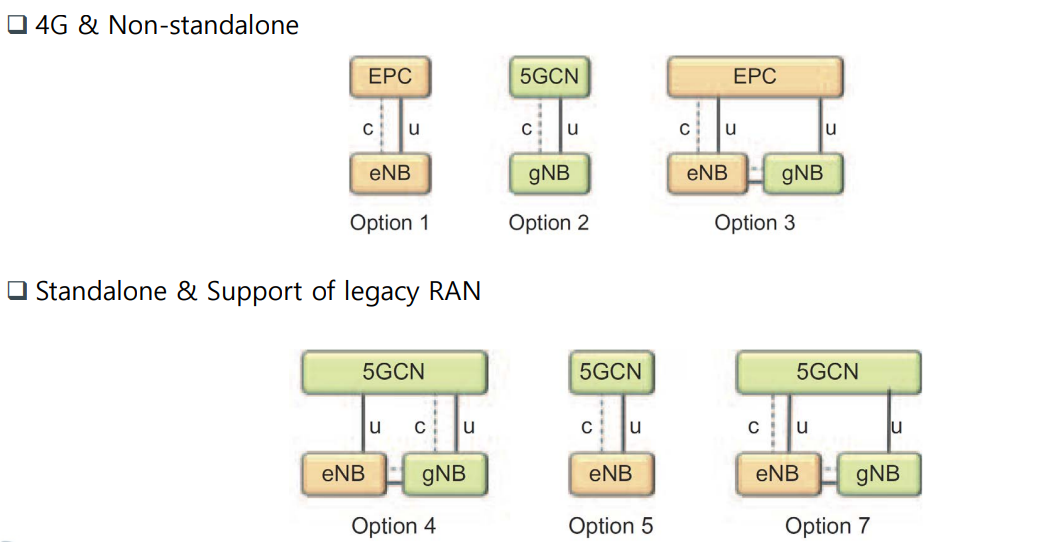 ❑ 4G & Non-standalone

EPC
c u
eNB
Option 1

5GCN
c u
gNB
Option 2

EPC
c u u
eNB gNB
Option 3

❑ Standalone & Support of legacy RAN

5GCN
u c u
eNB gNB
Option 4

5GCN
c u
eNB
Option 5

5GCN
c u u
eNB gNB
Option 7